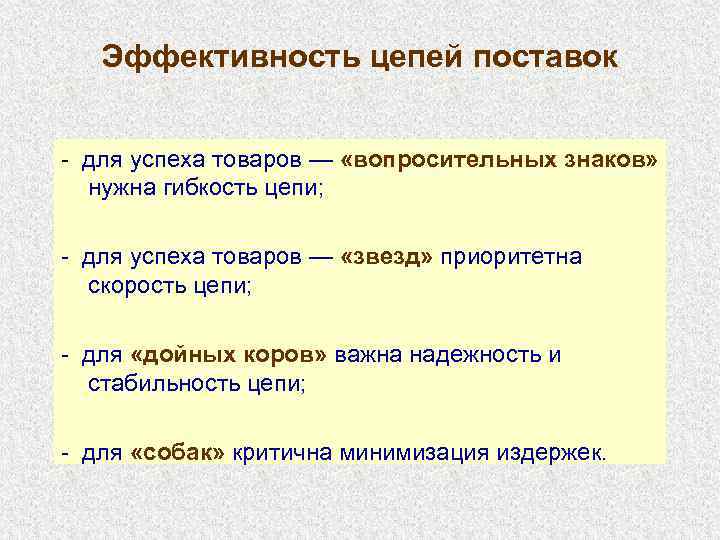 Эффективность цепей поставок

- для успеха товаров — «вопросительных знаков» нужна гибкость цепи;

- для успеха товаров — «звезд» приоритетна скорость цепи;

- для «дойных коров» важна надежность и стабильность цепи;

- для «собак» критична минимизация издержек.